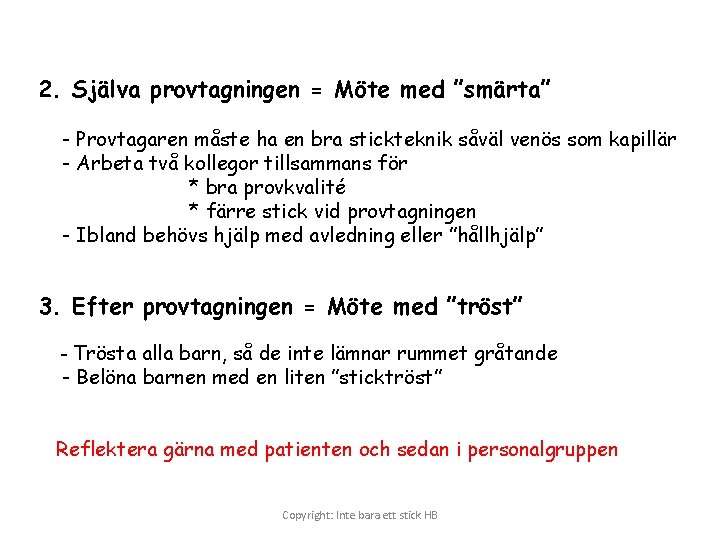 2. Själva provtagningen = Möte med ”smärta”

- Provtagaren måste ha en bra stickteknik såväl venös som kapillär
- Arbeta två kollegor tillsammans för
* bra provkvalité
* färre stick vid provtagningen
- Ibland behövs hjälp med avledning eller ”hållhjälp”

3. Efter provtagningen = Möte med ”tröst”

- Trösta alla barn, så de inte lämnar rummet gråtande
- Belöna barnen med en liten ”sticktröst”

Reflektera gärna med patienten och sedan i personalgruppen

Copyright: Inte bara ett stick HB